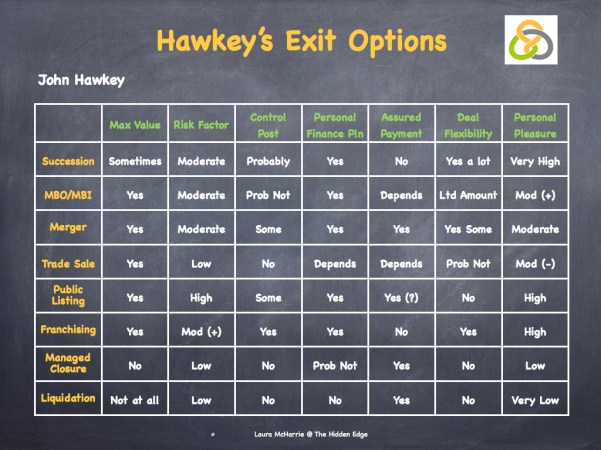 Hawkey's Exit Options

John Hawkey

| | Max Value | Risk Factor | Control Post | Personal Finance Pln | Assured Payment | Deal Flexibility | Personal Pleasure |
|---|---|---|---|---|---|---|---|
| Succession | Sometimes | Moderate | Probably | Yes | No | Yes a lot | Very High |
| MBO/MBI | Yes | Moderate | Prob Not | Yes | Depends | Ltd Amount | Mod (+) |
| Merger | Yes | Moderate | Some | Yes | Yes | Yes Some | Moderate |
| Trade Sale | Yes | Low | No | Depends | Depends | Prob Not | Mod (-) |
| Public Listing | Yes | High | Some | Yes | Yes (?) | No | High |
| Franchising | Yes | Mod (+) | Yes | Yes | No | Yes | High |
| Managed Closure | No | Low | No | Prob Not | Yes | No | Low |
| Liquidation | Not at all | Low | No | No | Yes | No | Very Low |

Laura McHarrie @ The Hidden Edge